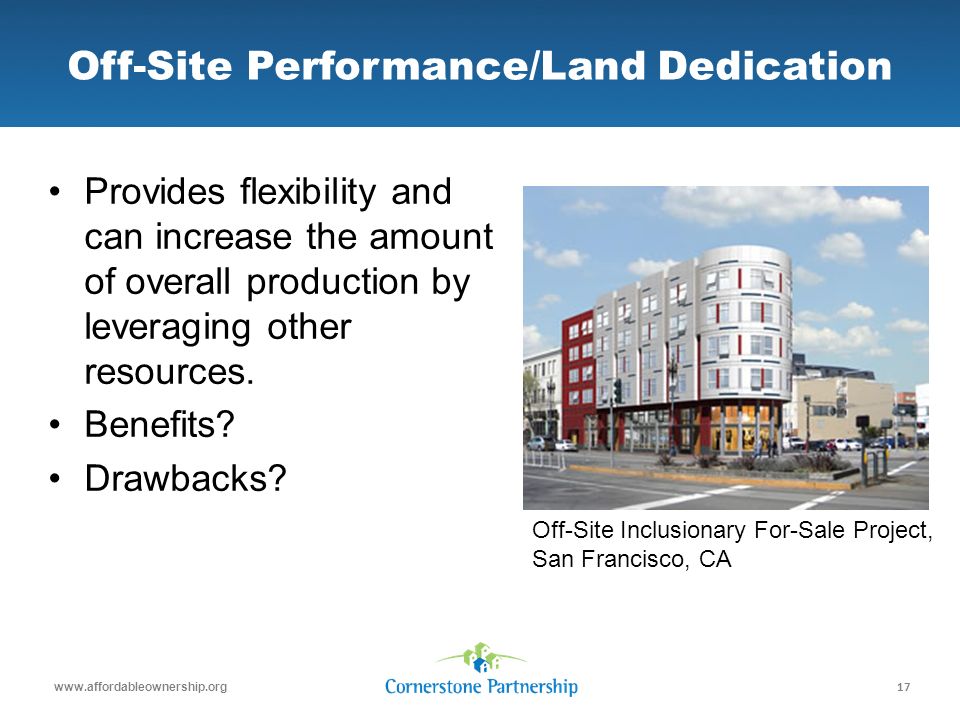 Off-Site Performance/Land Dedication

• Provides flexibility and can increase the amount of overall production by leveraging other resources.
• Benefits?
• Drawbacks?

Off-Site Inclusionary For-Sale Project, San Francisco, CA

www.affordableownership.org

Cornerstone Partnership

17